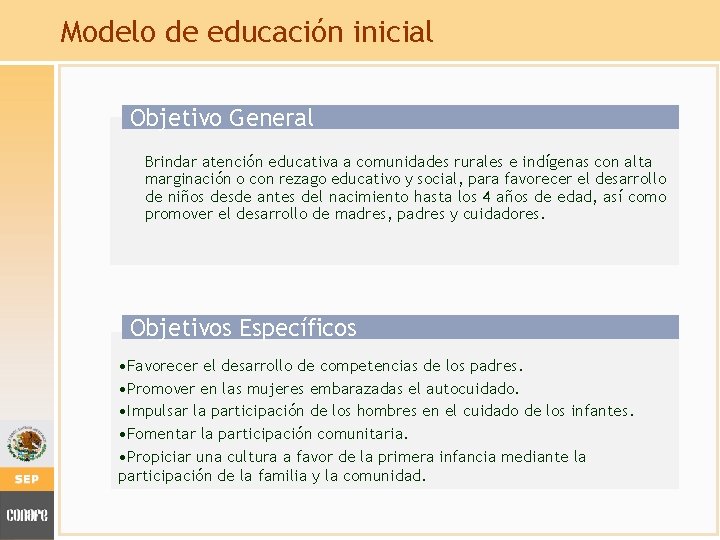 Modelo de educación inicial

Objetivo General

Brindar atención educativa a comunidades rurales e indígenas con alta marginación o con rezago educativo y social, para favorecer el desarrollo de niños desde antes del nacimiento hasta los 4 años de edad, así como promover el desarrollo de madres, padres y cuidadores.

Objetivos Específicos

•Favorecer el desarrollo de competencias de los padres.
•Promover en las mujeres embarazadas el autocuidado.
•Impulsar la participación de los hombres en el cuidado de los infantes.
•Fomentar la participación comunitaria.
•Propiciar una cultura a favor de la primera infancia mediante la participación de la familia y la comunidad.

SEP

conafe